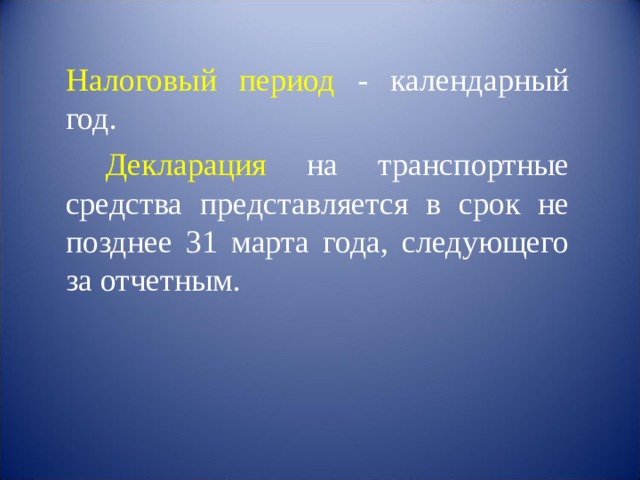 Налоговый период - календарный год.

Декларация на транспортные средства представляется в срок не позднее 31 марта года, следующего за отчетным.